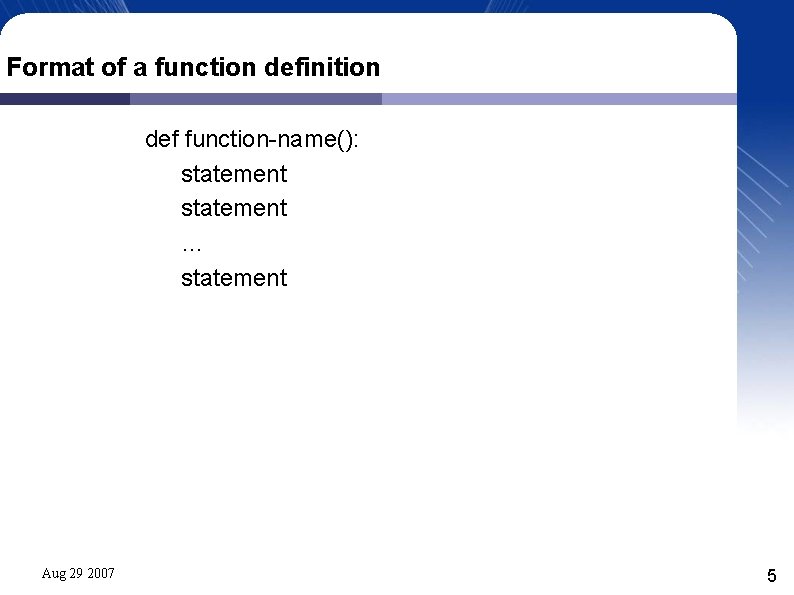 Format of a function definition

def function-name():
statement
statement
…
statement

Aug 29 2007

5